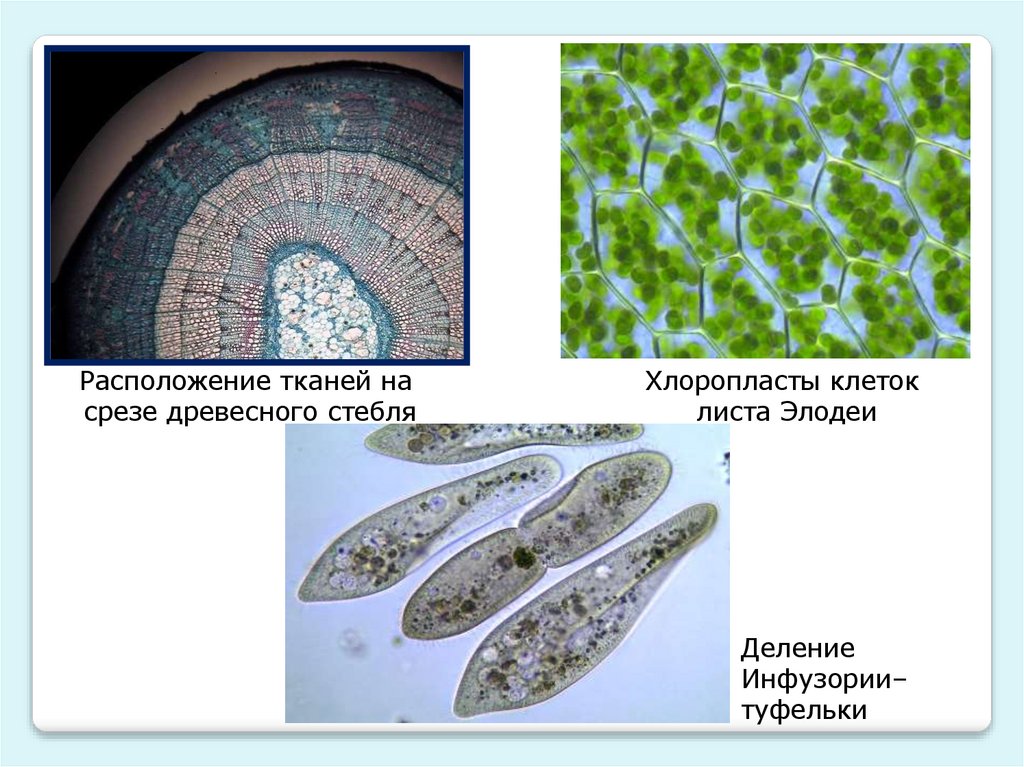 Расположение тканей на срезе древесного стебля

Хлоропласты клеток листа Элодеи

Деление Инфузории–туфельки